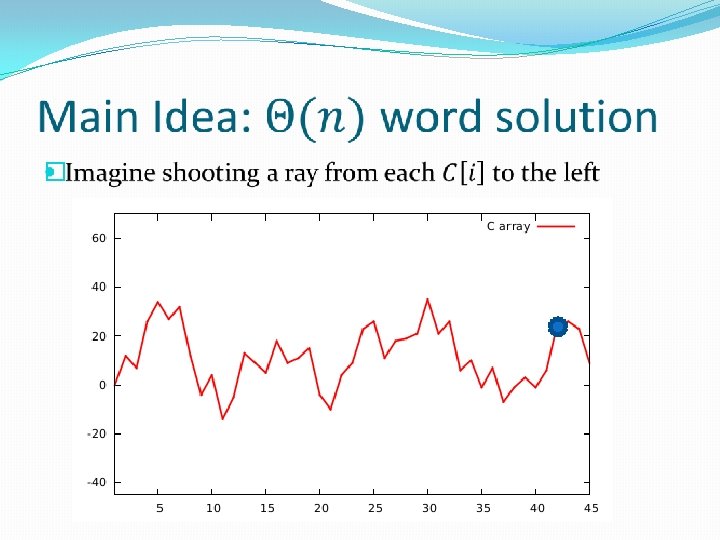 Main Idea: $\Theta(n)$ word solution

Imagine shooting a ray from each $C[i]$ to the left

C array

60
40
20
0
-20
-40

5 10 15 20 25 30 35 40 45